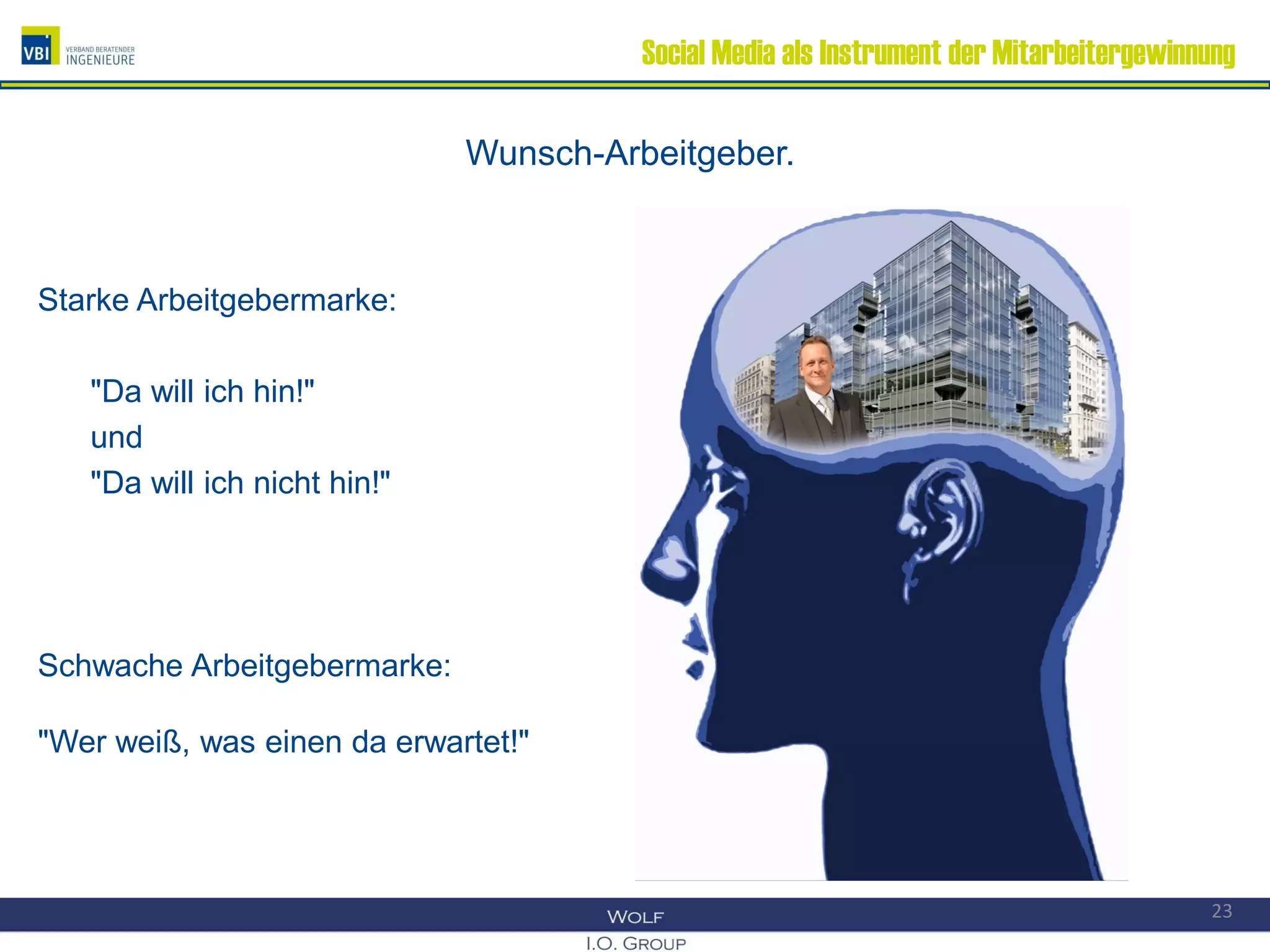 VBI VERBAND BERATENDER INGENIEURE

Social Media als Instrument der Mitarbeitergewinnung

Wunsch-Arbeitgeber.

Starke Arbeitgebermarke:

"Da will ich hin!"
und
"Da will ich nicht hin!"

Schwache Arbeitgebermarke:

"Wer weiß, was einen da erwartet!"

WOLF
I.O. GROUP

23